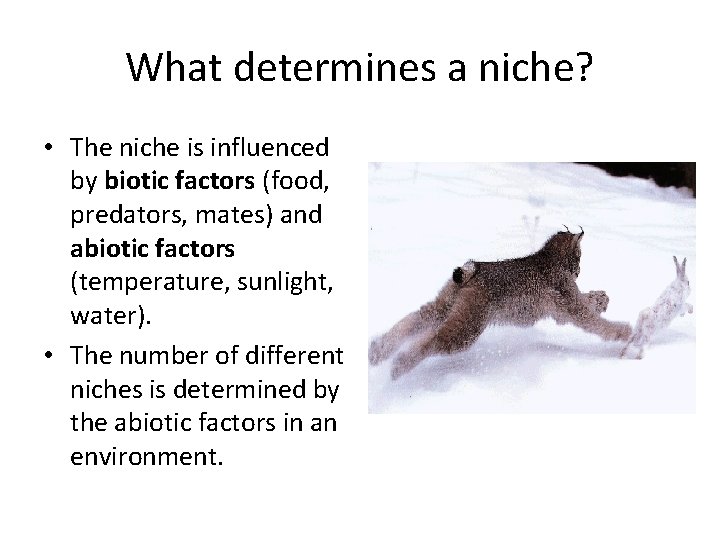 What determines a niche?

• The niche is influenced by biotic factors (food, predators, mates) and abiotic factors (temperature, sunlight, water).

• The number of different niches is determined by the abiotic factors in an environment.